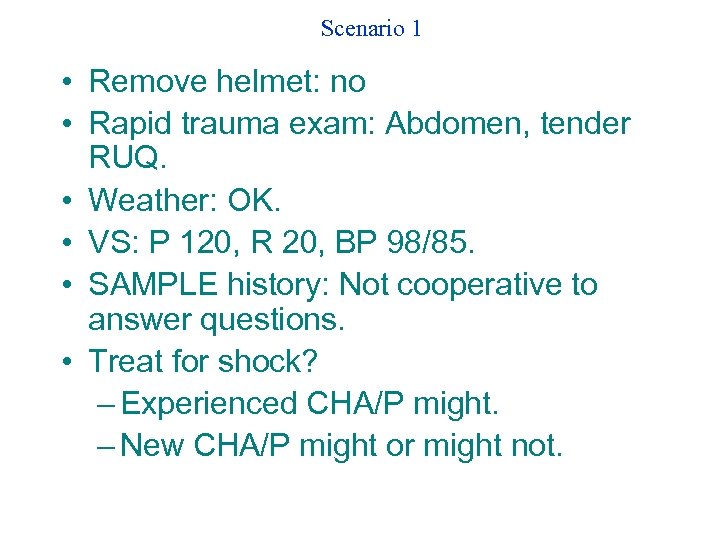 Scenario 1

• Remove helmet: no
• Rapid trauma exam: Abdomen, tender RUQ.
• Weather: OK.
• VS: P 120, R 20, BP 98/85.
• SAMPLE history: Not cooperative to answer questions.
• Treat for shock?
– Experienced CHA/P might.
– New CHA/P might or might not.